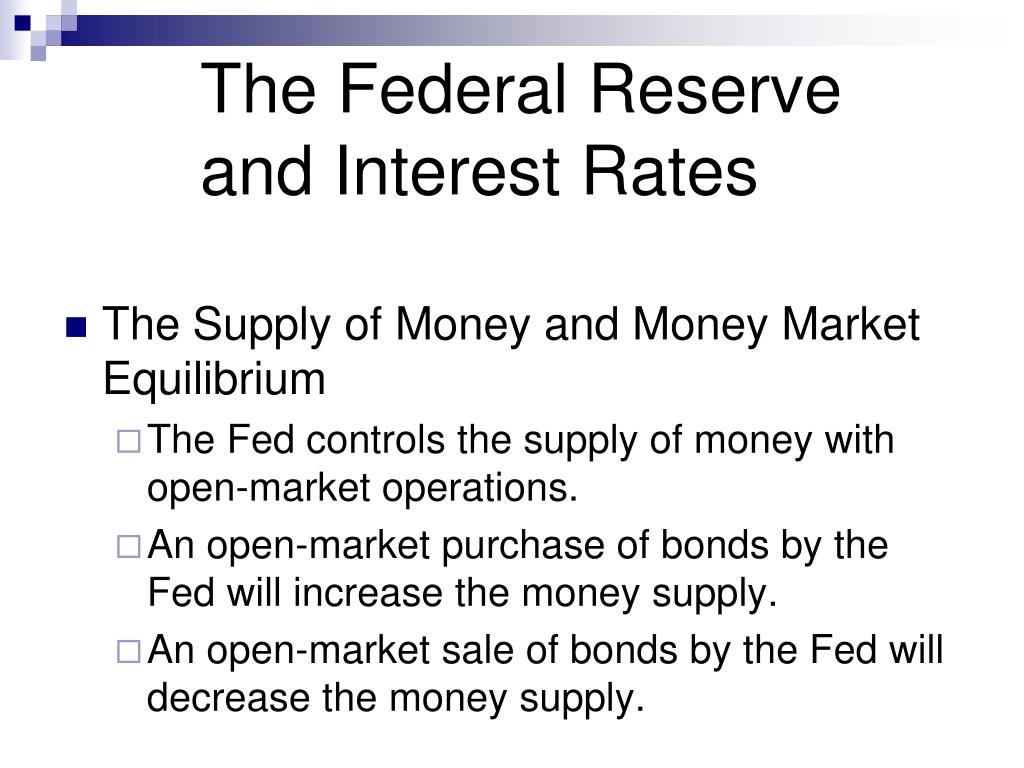 The Federal Reserve and Interest Rates

The Supply of Money and Money Market Equilibrium

The Fed controls the supply of money with open-market operations.

An open-market purchase of bonds by the Fed will increase the money supply.

An open-market sale of bonds by the Fed will decrease the money supply.